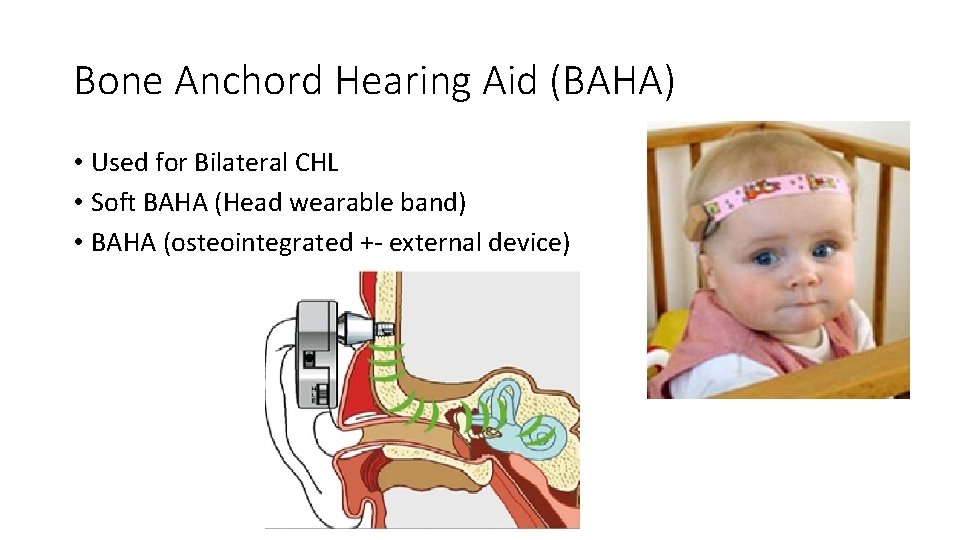 Bone Anchord Hearing Aid (BAHA)

• Used for Bilateral CHL
• Soft BAHA (Head wearable band)
• BAHA (osteointegrated +- external device)